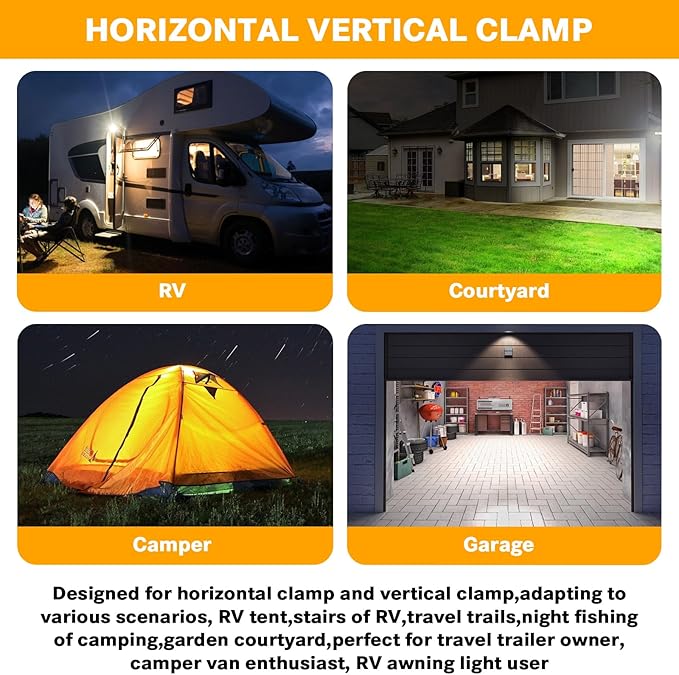 HORIZONTAL VERTICAL CLAMP

RV

Courtyard

Camper

Garage

Designed for horizontal clamp and vertical clamp,adapting to various scenarios, RV tent,stairs of RV,travel trails,night fishing of camping,garden courtyard,perfect for travel trailer owner, camper van enthusiast, RV awning light user